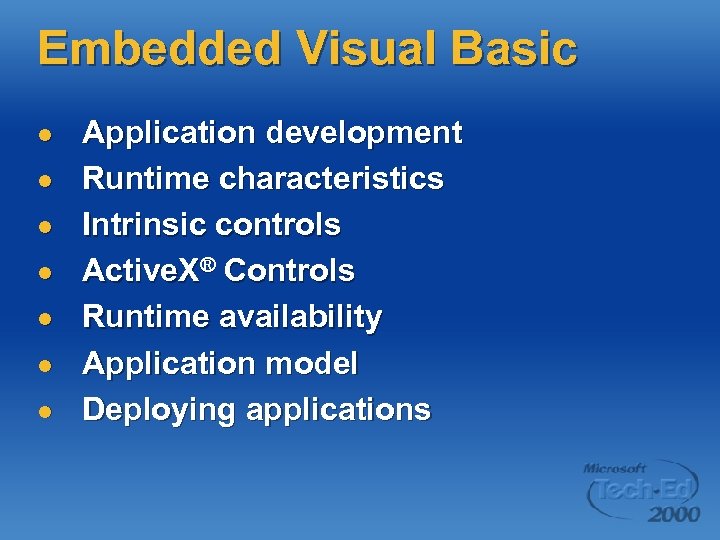 Embedded Visual Basic

- Application development
- Runtime characteristics
- Intrinsic controls
- ActiveX® Controls
- Runtime availability
- Application model
- Deploying applications

Microsoft Tech·Ed 2000